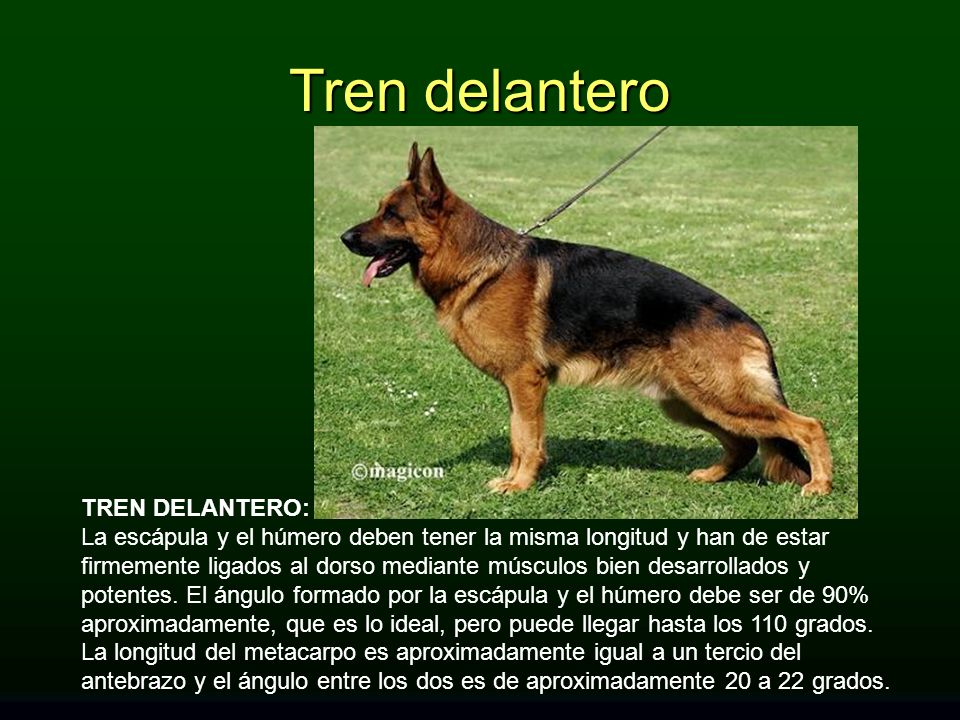 Tren delantero

©magicon

TREN DELANTERO:
La escápula y el húmero deben tener la misma longitud y han de estar firmemente ligados al dorso mediante músculos bien desarrollados y potentes. El ángulo formado por la escápula y el húmero debe ser de 90% aproximadamente, que es lo ideal, pero puede llegar hasta los 110 grados. La longitud del metacarpo es aproximadamente igual a un tercio del antebrazo y el ángulo entre los dos es de aproximadamente 20 a 22 grados.